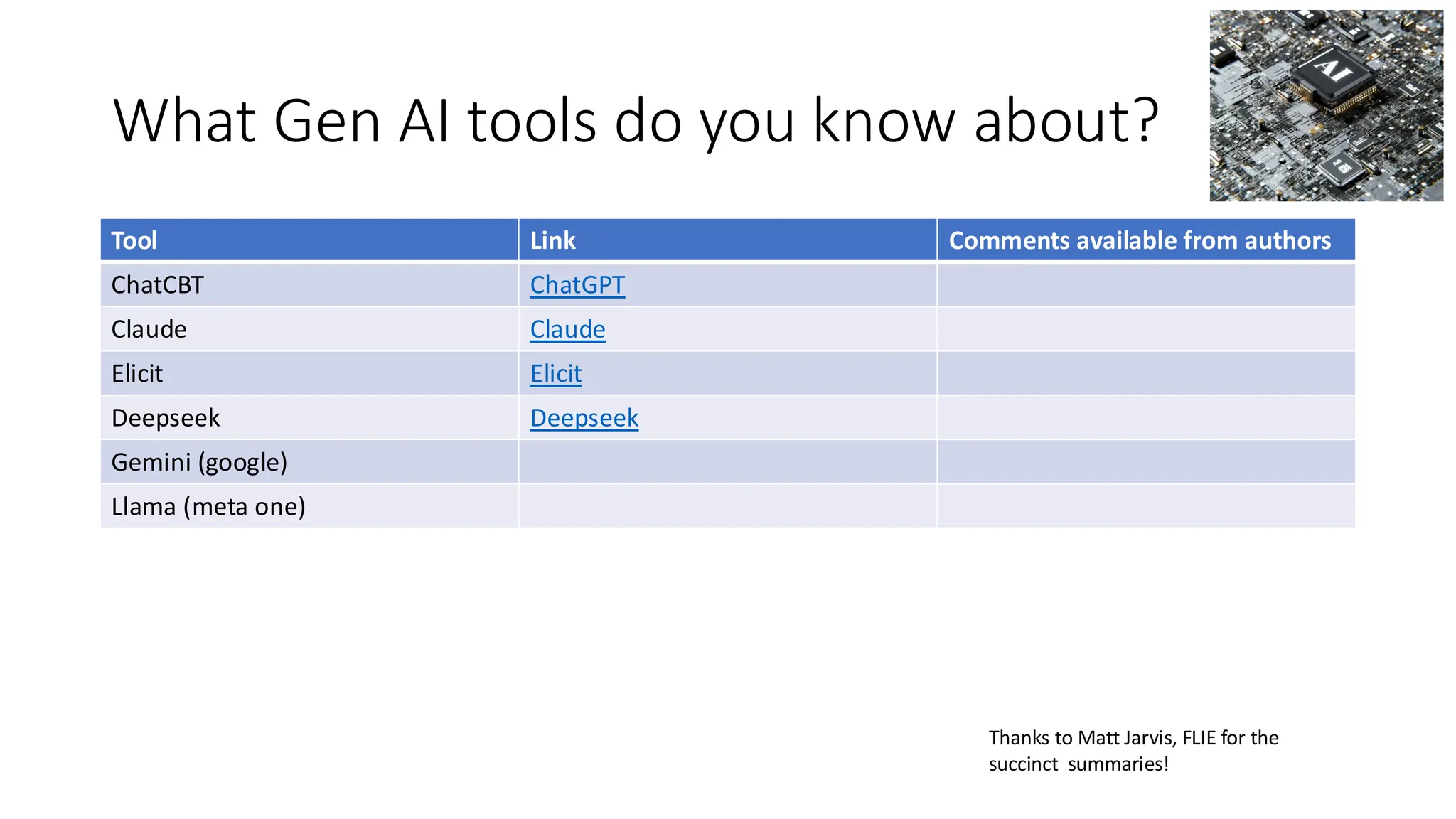 What Gen AI tools do you know about?

AI

| Tool | Link | Comments available from authors |
|---|---|---|
| ChatCBT | ChatGPT | |
| Claude | Claude | |
| Elicit | Elicit | |
| Deepseek | Deepseek | |
| Gemini (google) | | |
| Llama (meta one) | | |

Thanks to Matt Jarvis, FLIE for the succinct summaries!